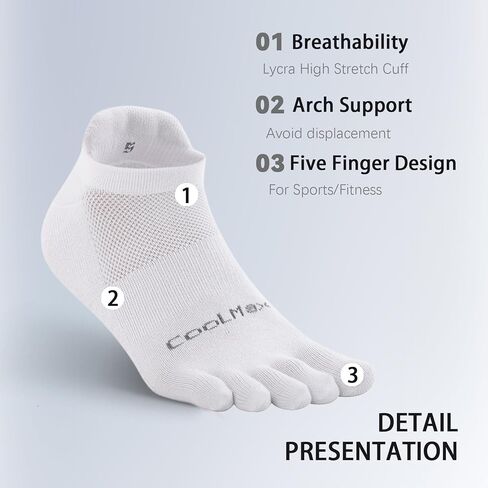 01 Breathability

Lycra High Stretch Cuff

02 Arch Support

Avoid displacement

03 Five Finger Design

For Sports/Fitness

1

2

COOLMAX

3

DETAIL PRESENTATION